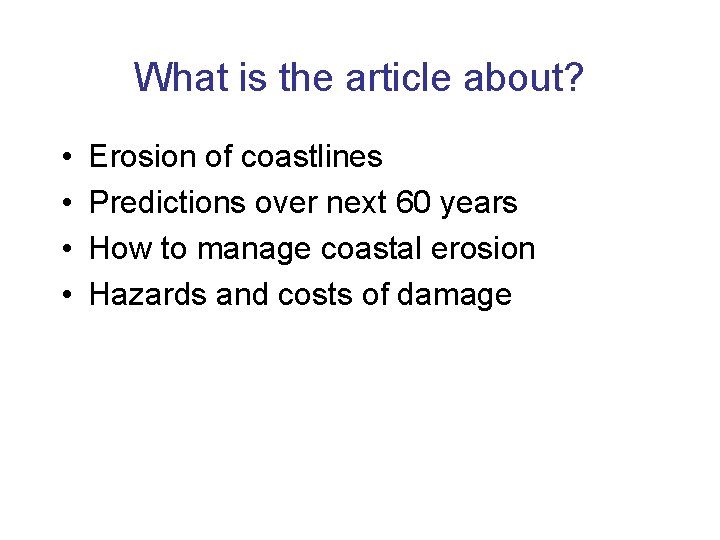 What is the article about?

• Erosion of coastlines
• Predictions over next 60 years
• How to manage coastal erosion
• Hazards and costs of damage